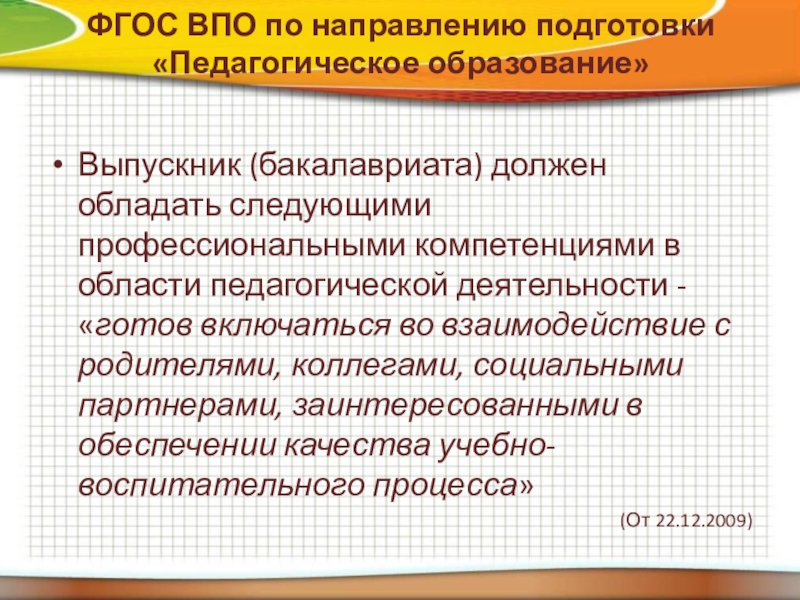 ФГОС ВПО по направлению подготовки «Педагогическое образование»

• Выпускник (бакалавриата) должен обладать следующими профессиональными компетенциями в области педагогической деятельности - «готов включаться во взаимодействие с родителями, коллегами, социальными партнерами, заинтересованными в обеспечении качества учебно-воспитательного процесса»

(От 22.12.2009)